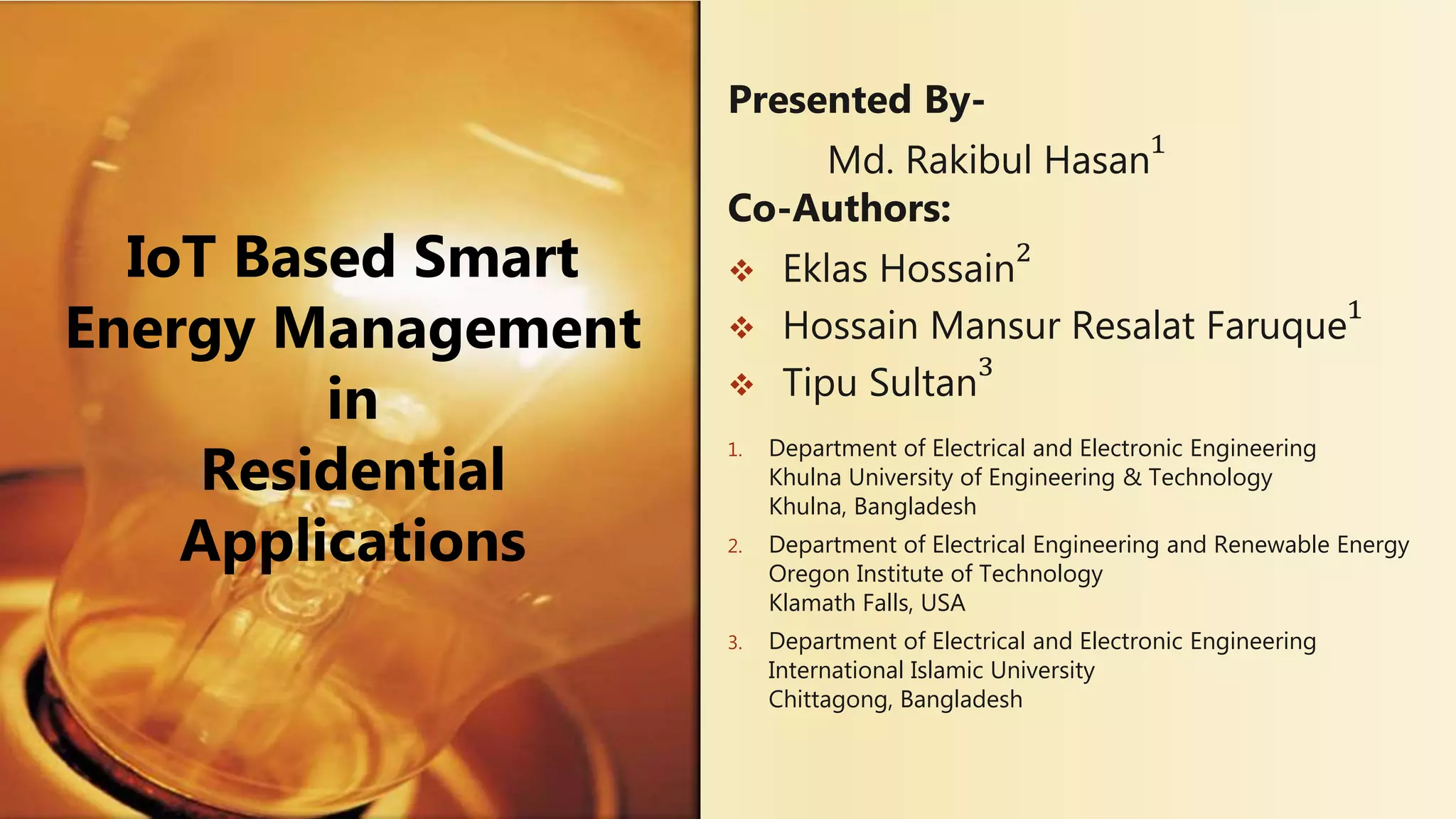 IoT Based Smart Energy Management in Residential Applications

Presented By-

Md. Rakibul Hasan$^1$

Co-Authors:

❖ Eklas Hossain$^2$

❖ Hossain Mansur Resalat Faruque$^1$

❖ Tipu Sultan$^3$

1. Department of Electrical and Electronic Engineering
Khulna University of Engineering & Technology
Khulna, Bangladesh

2. Department of Electrical Engineering and Renewable Energy
Oregon Institute of Technology
Klamath Falls, USA

3. Department of Electrical and Electronic Engineering
International Islamic University
Chittagong, Bangladesh